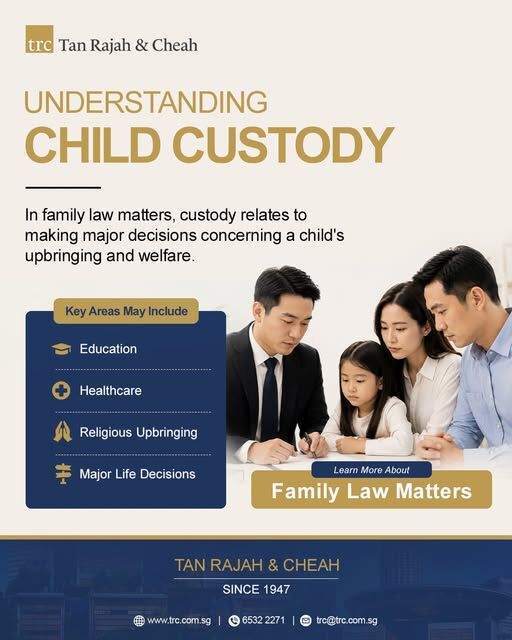 trc Tan Rajah & Cheah

UNDERSTANDING
CHILD CUSTODY

In family law matters, custody relates to making major decisions concerning a child's upbringing and welfare.

Key Areas May Include

Education

Healthcare

Religious Upbringing

Major Life Decisions

Learn More About

Family Law Matters

TAN RAJAH & CHEAH

SINCE 1947

www.trc.com.sg | 6532 2271 | trc@trc.com.sg